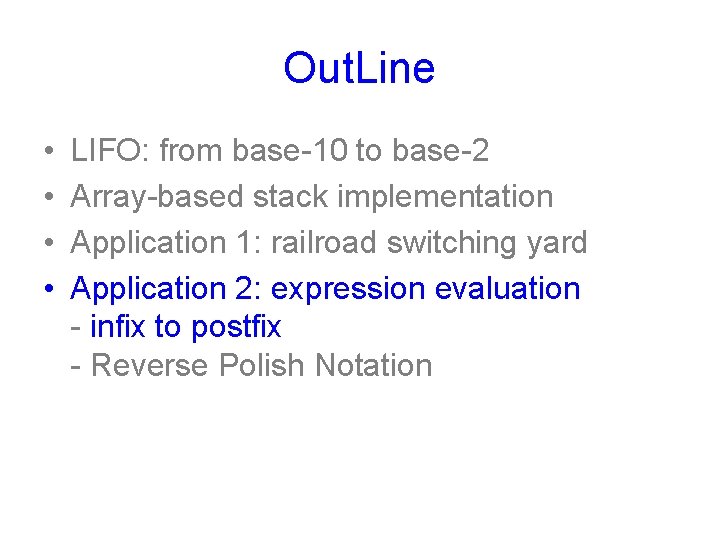 OutLine

• LIFO: from base-10 to base-2
• Array-based stack implementation
• Application 1: railroad switching yard
• Application 2: expression evaluation
- infix to postfix
- Reverse Polish Notation